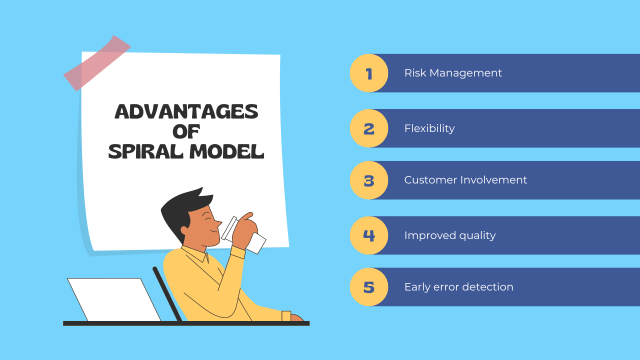 ADVANTAGES OF SPIRAL MODEL

1 Risk Management

2 Flexibility

3 Customer Involvement

4 Improved quality

5 Early error detection